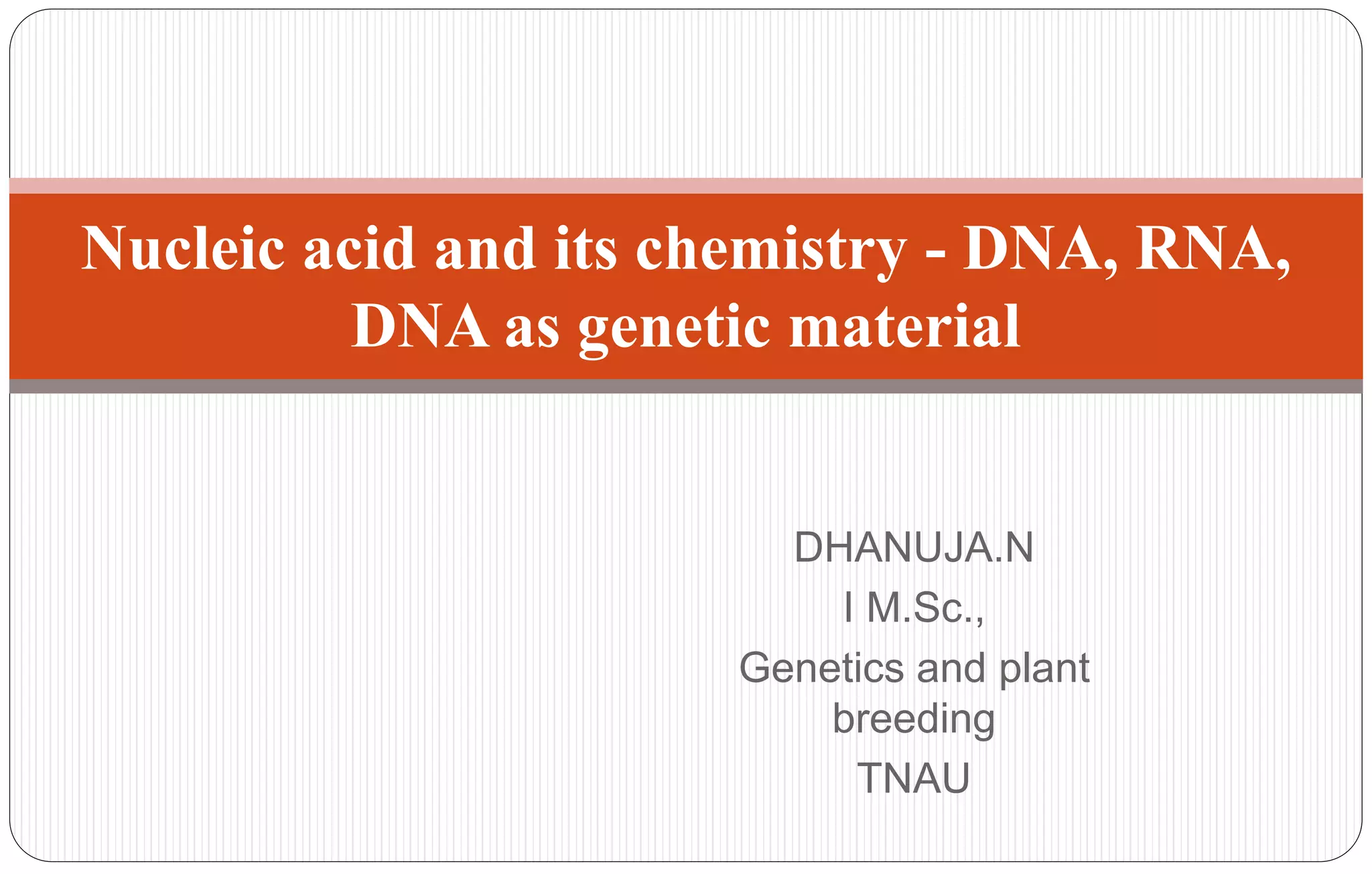 Nucleic acid and its chemistry - DNA, RNA, DNA as genetic material

DHANUJA.N
I M.Sc.,
Genetics and plant breeding
TNAU